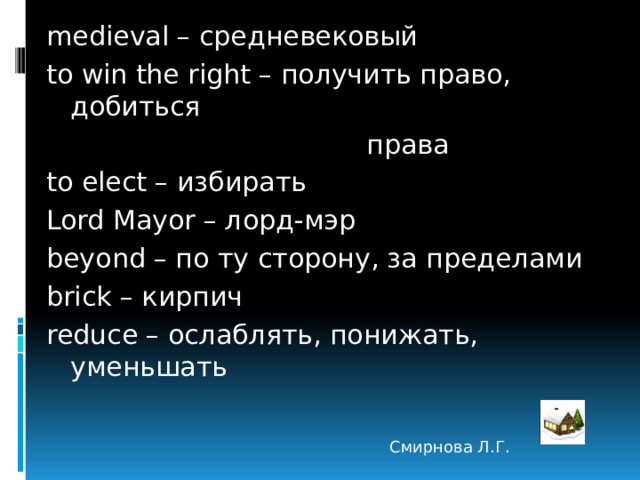 medieval – средневековый
to win the right – получить право, добиться права
to elect – избирать
Lord Mayor – лорд-мэр
beyond – по ту сторону, за пределами
brick – кирпич
reduce – ослаблять, понижать, уменьшать

Смирнова Л.Г.